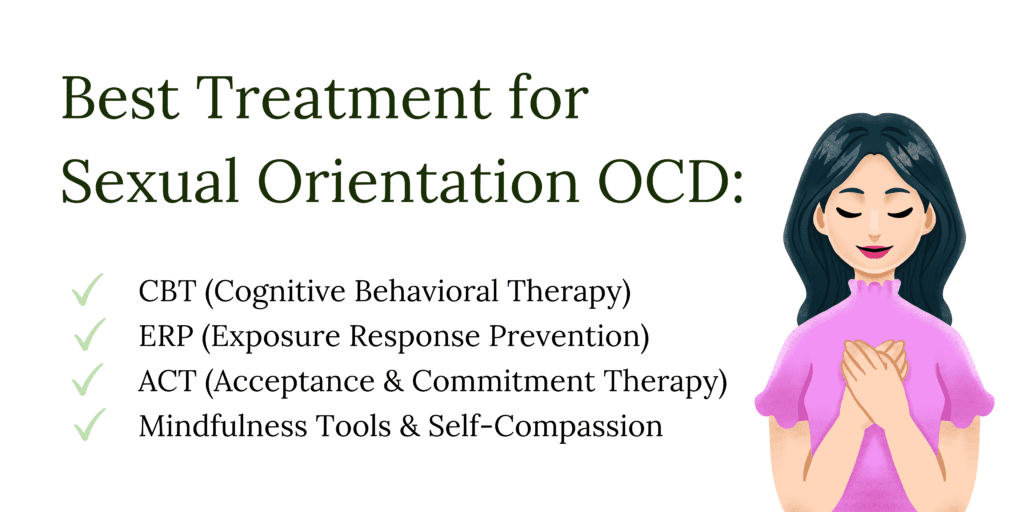 Best Treatment for Sexual Orientation OCD:

✓ CBT (Cognitive Behavioral Therapy)
✓ ERP (Exposure Response Prevention)
✓ ACT (Acceptance & Commitment Therapy)
✓ Mindfulness Tools & Self-Compassion